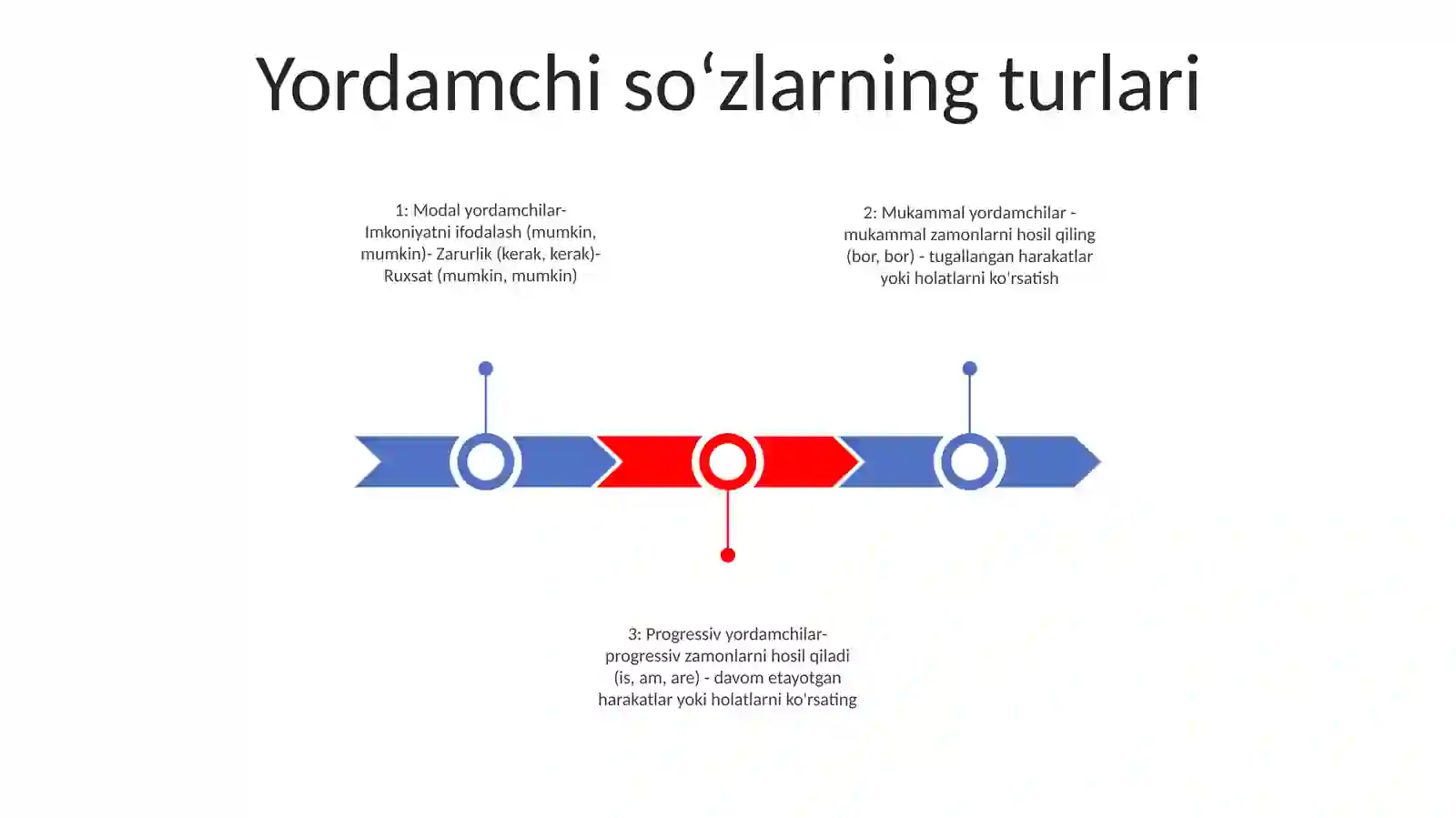 Yordamchi so‘zlarning turlari

1: Modal yordamchilar- Imkoniyatni ifodalash (mumkin, mumkin)- Zarurlik (kerak, kerak)- Ruxsat (mumkin, mumkin)

2: Mukammal yordamchilar - mukammal zamonlarni hosil qiling (bor, bor) - tugallangan harakatlar yoki holatlarni ko'rsatish

3: Progressiv yordamchilar- progressiv zamonlarni hosil qiladi (is, am, are) - davom etayotgan harakatlar yoki holatlarni ko'rsating